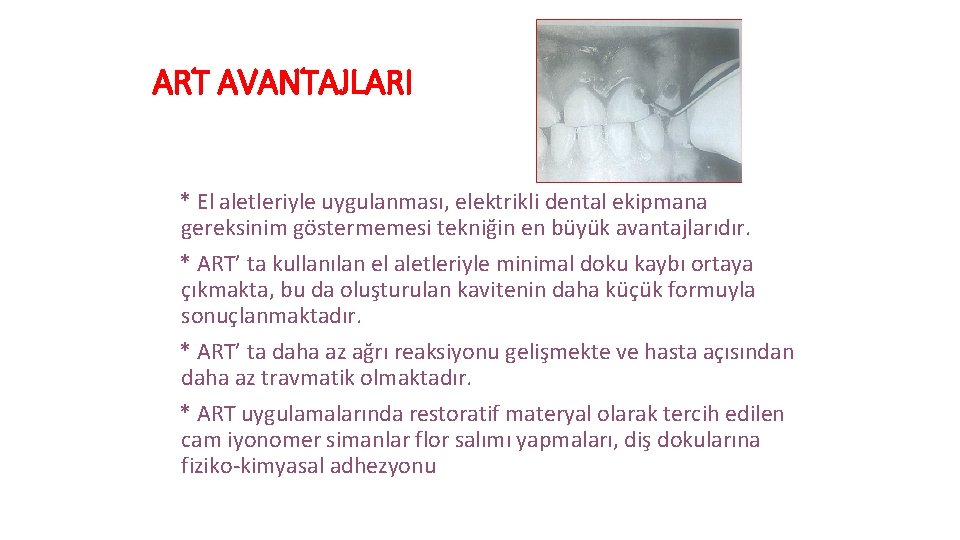 ART AVANTAJLARI

* El aletleriyle uygulanması, elektrikli dental ekipmana gereksinim göstermemesi tekniğin en büyük avantajlarıdır.

* ART’ ta kullanılan el aletleriyle minimal doku kaybı ortaya çıkmakta, bu da oluşturulan kavitenin daha küçük formuyla sonuçlanmaktadır.

* ART’ ta daha az ağrı reaksiyonu gelişmekte ve hasta açısından daha az travmatik olmaktadır.

* ART uygulamalarında restoratif materyal olarak tercih edilen cam iyonomer simanlar flor salımı yapmaları, diş dokularına fiziko-kimyasal adhezyonu